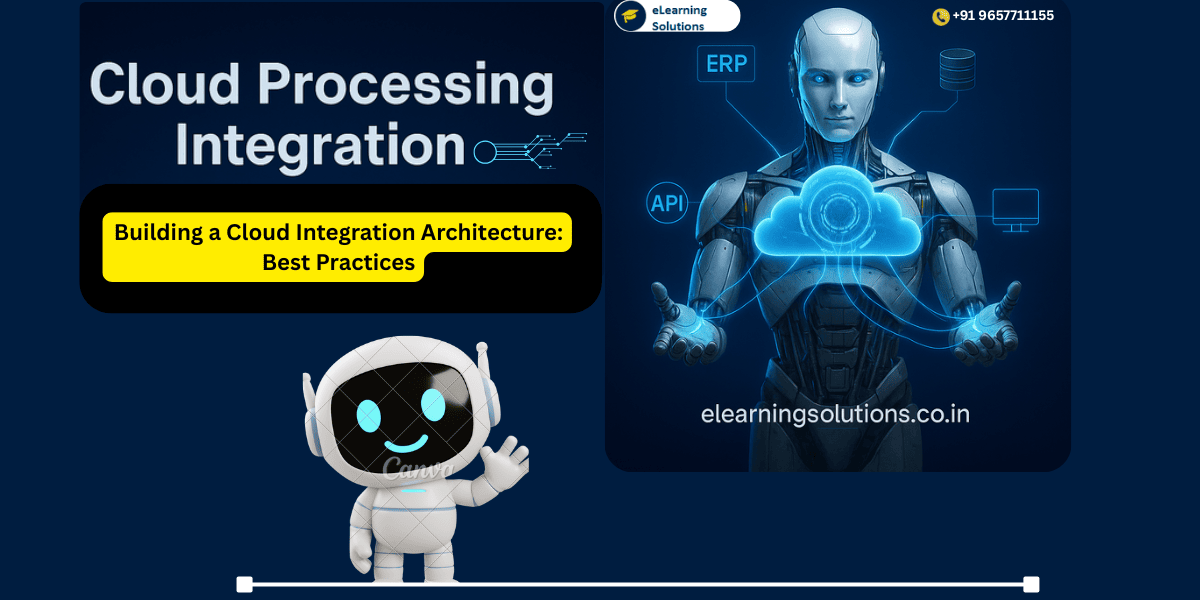 Cloud Processing Integration

Building a Cloud Integration Architecture: Best Practices

eLearning Solutions

+91 9657711155

ERP

API

elearningsolutions.co.in

Canva